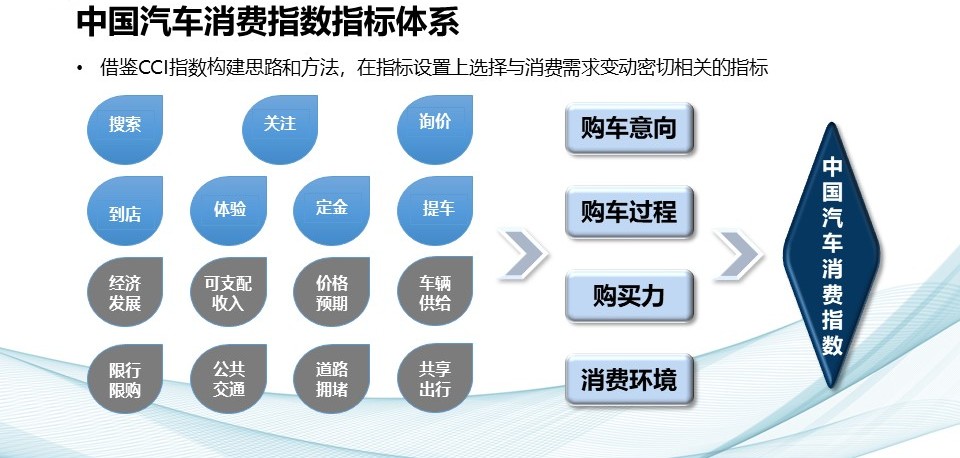 中国汽车消费指数指标体系

• 借鉴CCI指数构建思路和方法，在指标设置上选择与消费需求变动密切相关的指标

搜索
关注
询价

到店
体验
定金
提车

经济发展
可支配收入
价格预期
车辆供给

限行限购
公共交通
道路拥堵
共享出行

购车意向
购车过程
购买力
消费环境

中国汽车消费指数